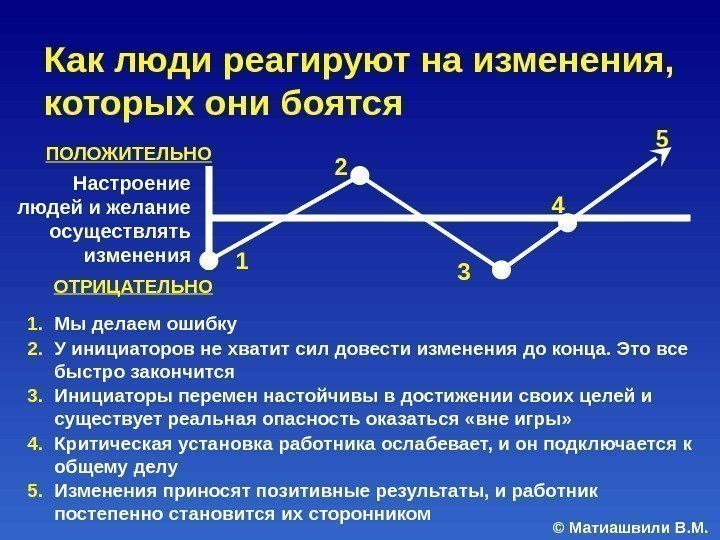 Как люди реагируют на изменения, которых они боятся

ПОЛОЖИТЕЛЬНО

Настроение людей и желание осуществлять изменения

ОТРИЦАТЕЛЬНО

1

2

3

4

5

1. Мы делаем ошибку
2. У инициаторов не хватит сил довести изменения до конца. Это все быстро закончится
3. Инициаторы перемен настойчивы в достижении своих целей и существует реальная опасность оказаться «вне игры»
4. Критическая установка работника ослабевает, и он подключается к общему делу
5. Изменения приносят позитивные результаты, и работник постепенно становится их сторонником

© Матиашвили В.М.